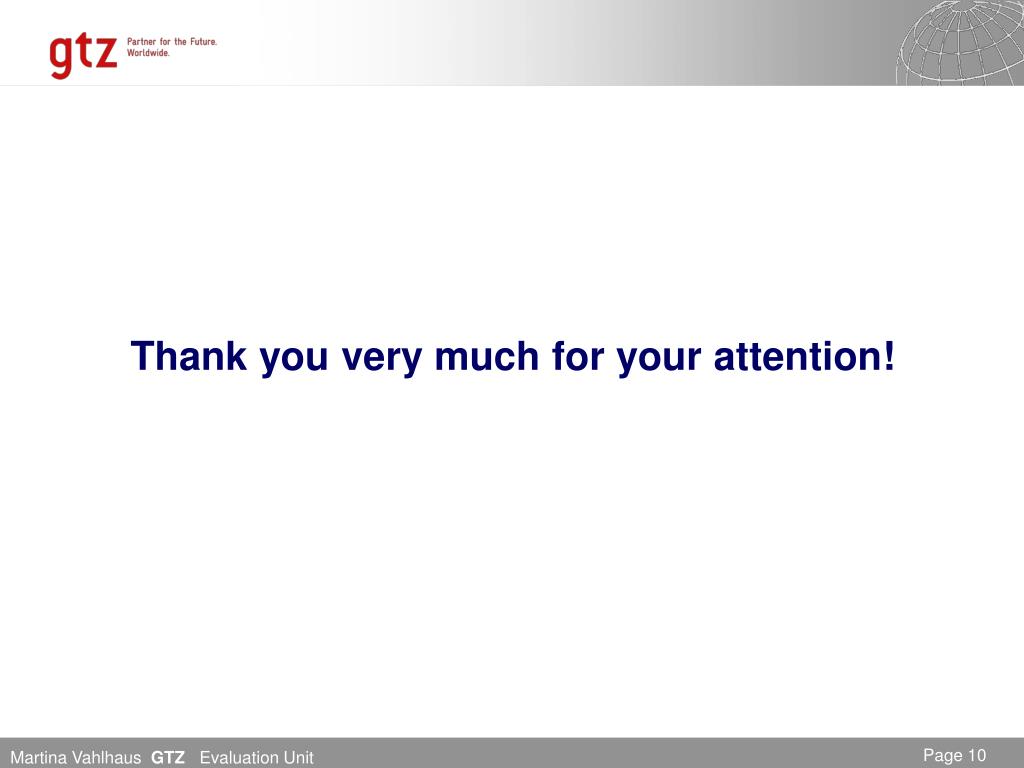 gtz Partner for the Future. Worldwide.

Thank you very much for your attention!

Martina Vahlhaus GTZ Evaluation Unit

Page 10